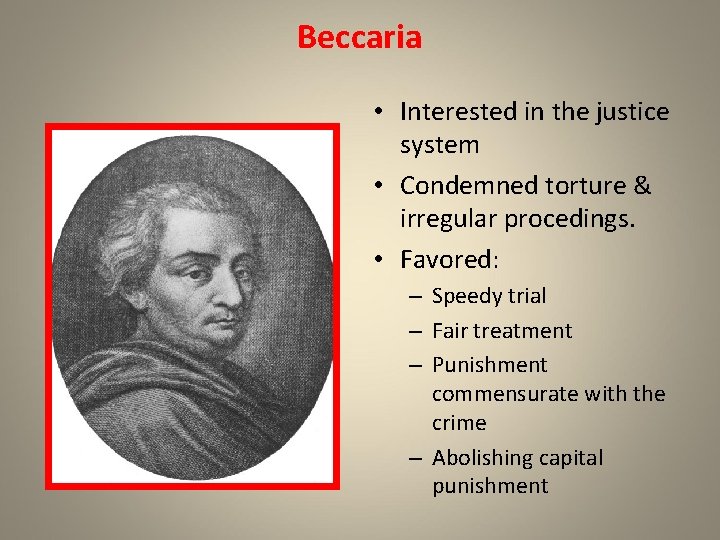 Beccaria

• Interested in the justice system
• Condemned torture & irregular procedings.
• Favored:
  – Speedy trial
  – Fair treatment
  – Punishment commensurate with the crime
  – Abolishing capital punishment